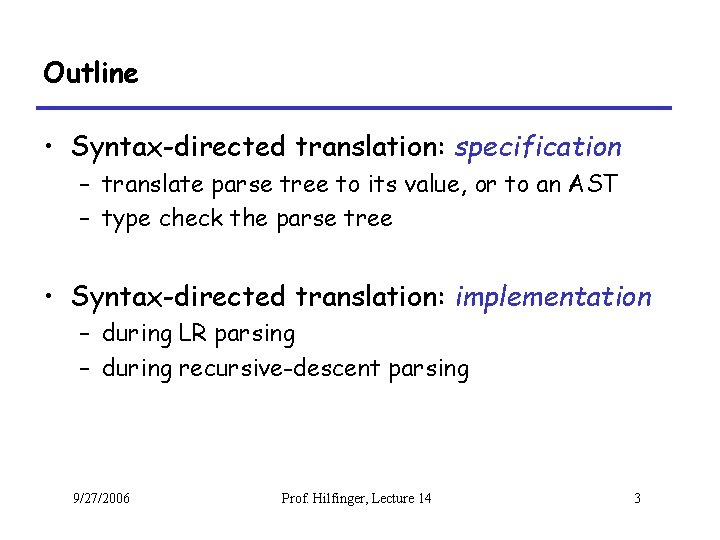 Outline

• Syntax-directed translation: specification
– translate parse tree to its value, or to an AST
– type check the parse tree

• Syntax-directed translation: implementation
– during LR parsing
– during recursive-descent parsing

9/27/2006 Prof. Hilfinger, Lecture 14 3